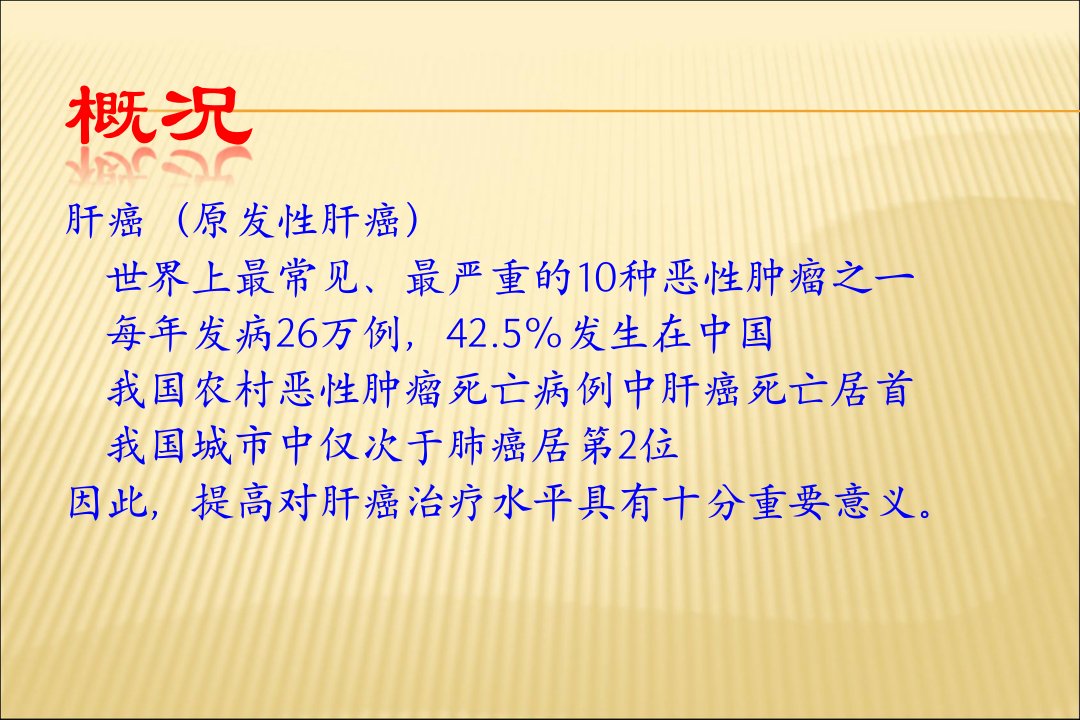 概况

肝癌（原发性肝癌）

世界上最常见、最严重的10种恶性肿瘤之一

每年发病26万例，42.5%发生在中国

我国农村恶性肿瘤死亡病例中肝癌死亡居首

我国城市中仅次于肺癌居第2位

因此，提高对肝癌治疗水平具有十分重要意义。